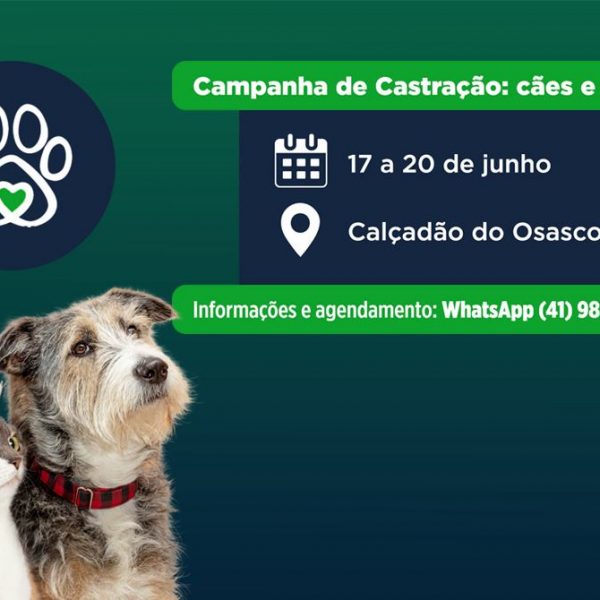 Campanha de Castração: cães e

17 a 20 de junho

Calçadão do Osasco

Informações e agendamento: WhatsApp (41) 98